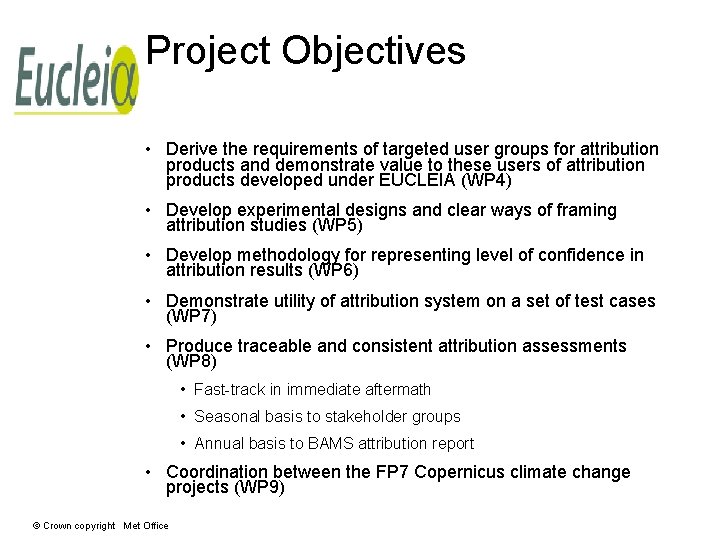 Eucleiα

Project Objectives

• Derive the requirements of targeted user groups for attribution products and demonstrate value to these users of attribution products developed under EUCLEIA (WP4)

• Develop experimental designs and clear ways of framing attribution studies (WP5)

• Develop methodology for representing level of confidence in attribution results (WP6)

• Demonstrate utility of attribution system on a set of test cases (WP7)

• Produce traceable and consistent attribution assessments (WP8)

• Fast-track in immediate aftermath

• Seasonal basis to stakeholder groups

• Annual basis to BAMS attribution report

• Coordination between the FP7 Copernicus climate change projects (WP9)

© Crown copyright Met Office